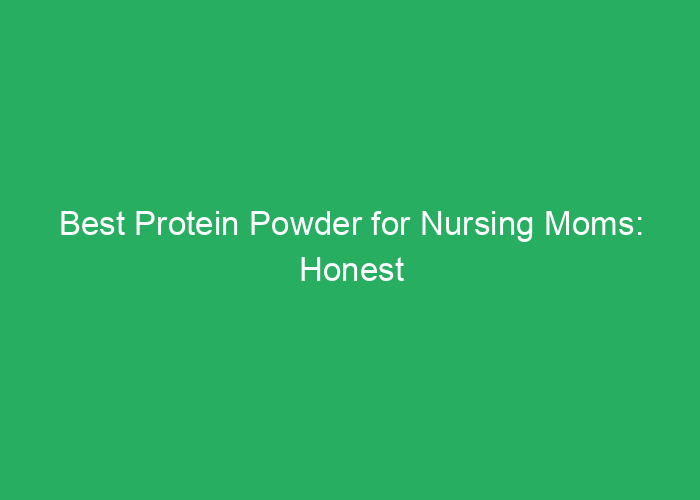 Best Protein Powder for Nursing Moms: Honest